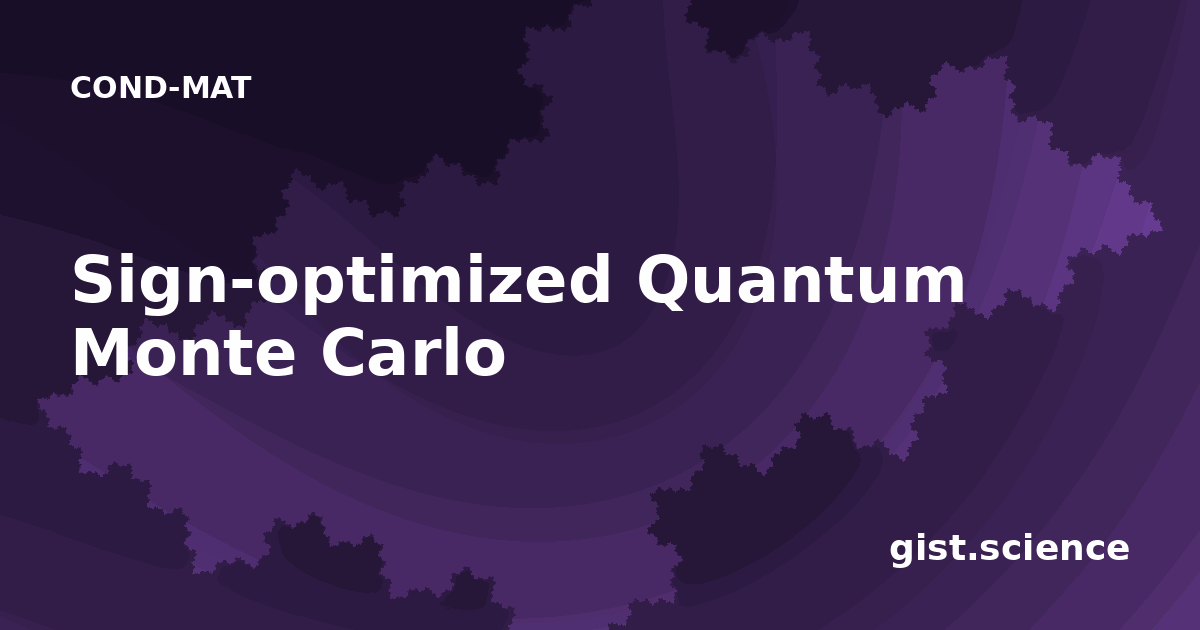 COND-MAT

Sign-optimized Quantum Monte Carlo

gist.science